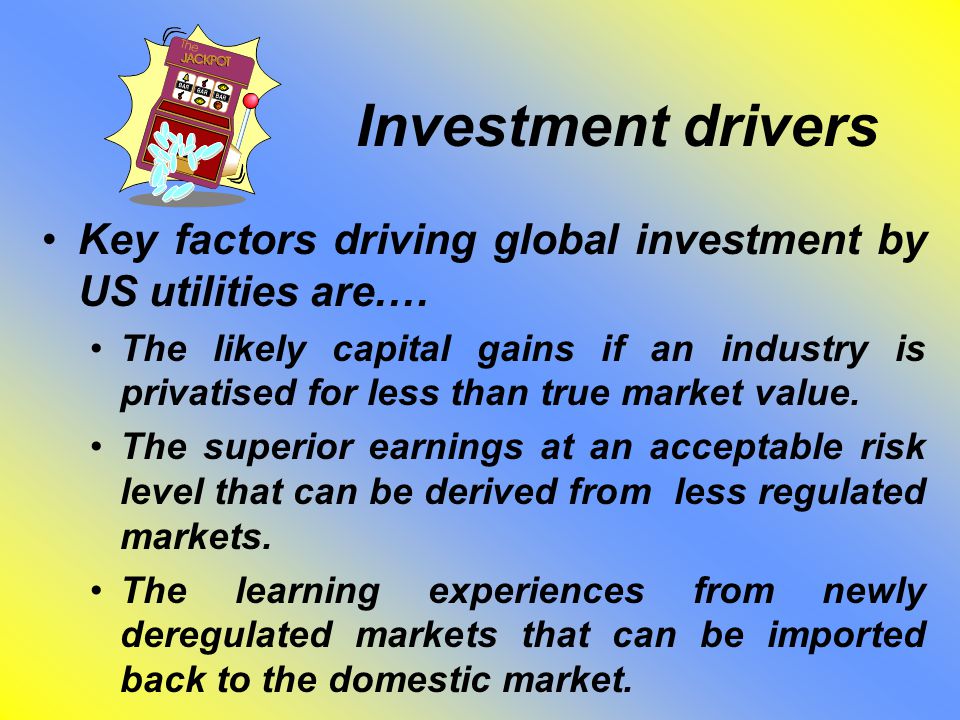 the JACKPOT

BAR BAR BAR

Investment drivers

• Key factors driving global investment by US utilities are.…

• The likely capital gains if an industry is privatised for less than true market value.

• The superior earnings at an acceptable risk level that can be derived from less regulated markets.

• The learning experiences from newly deregulated markets that can be imported back to the domestic market.